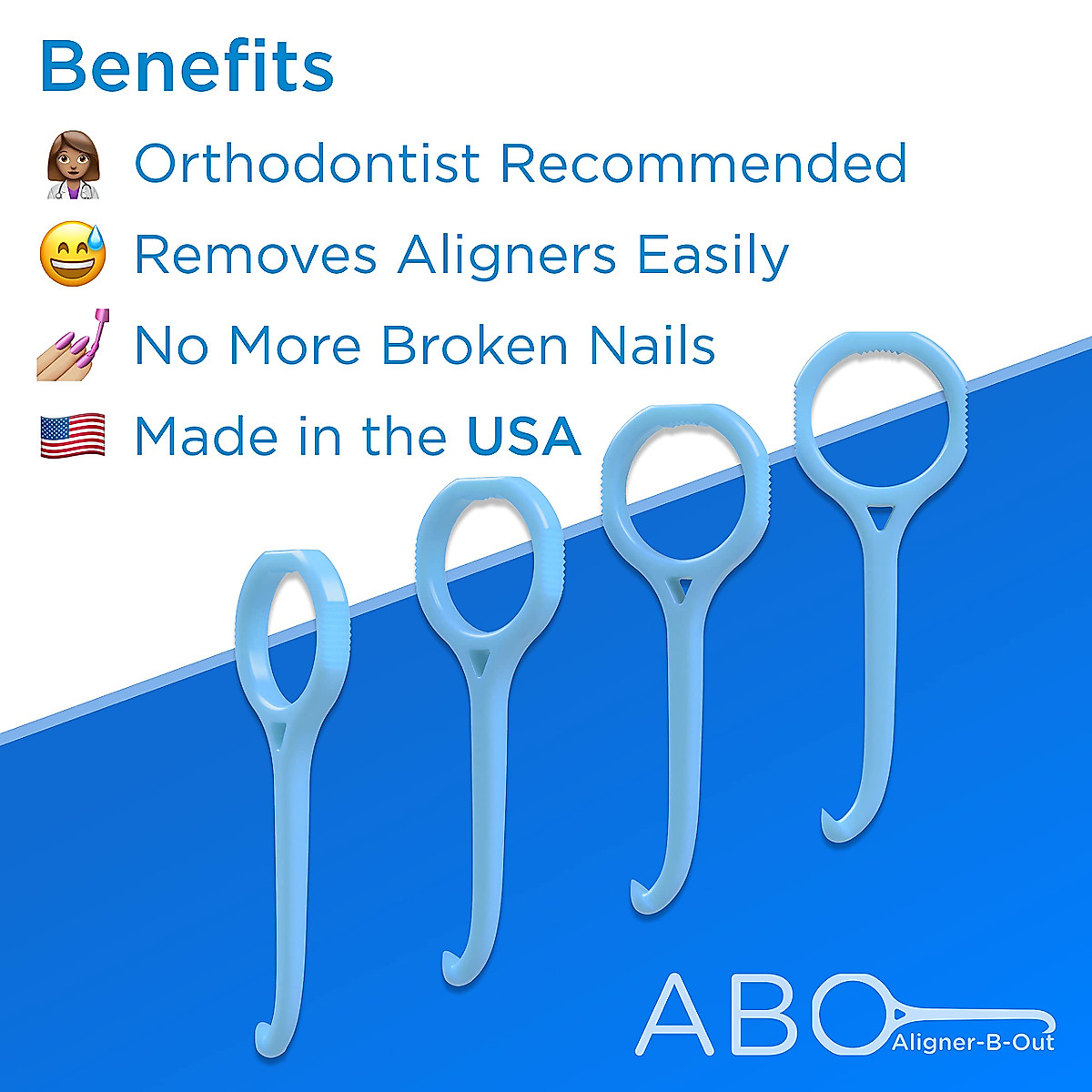 Benefits

Orthodontist Recommended

Removes Aligners Easily

No More Broken Nails

Made in the USA

ABO
Aligner-B-Out